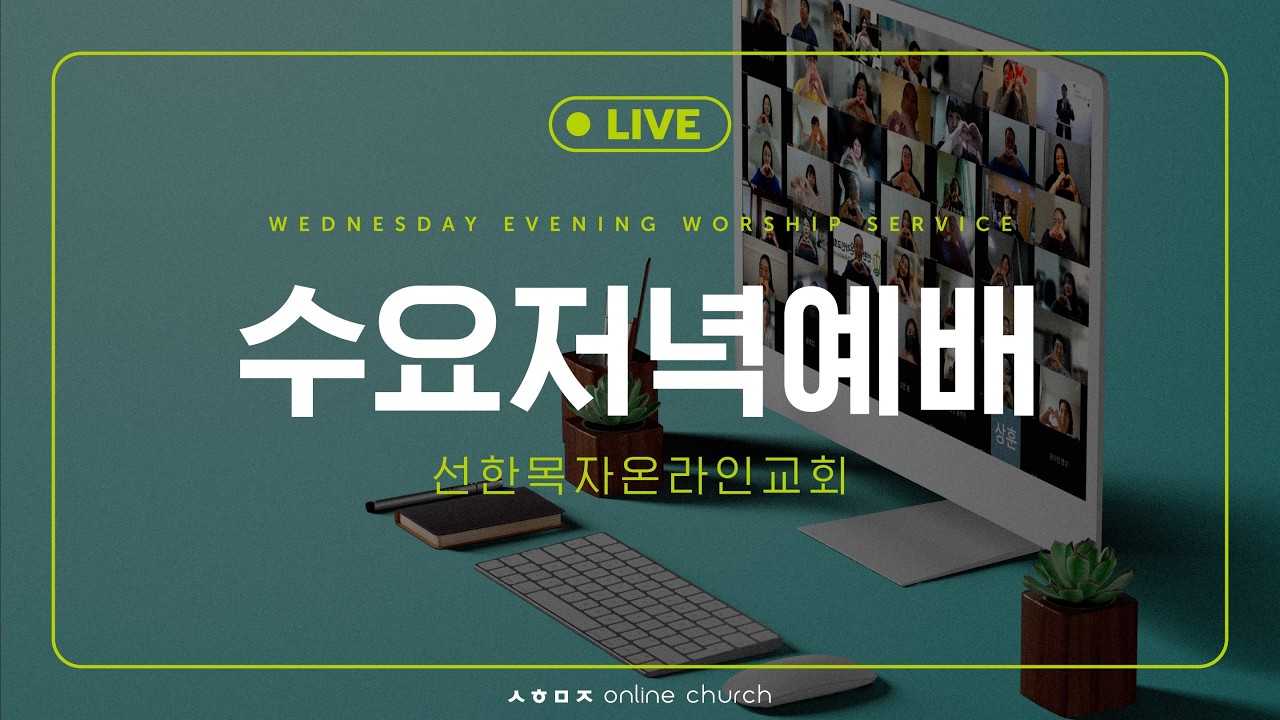 LIVE

WEDNESDAY EVENING WORSHIP SERVICE

수요저녁예배

선한목자온라인교회

상훈

ㅅㅎㅁㅈ online church